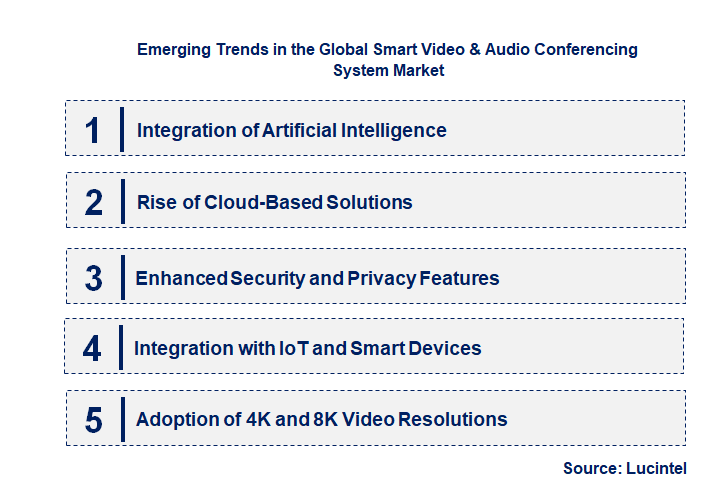 Emerging Trends in the Global Smart Video & Audio Conferencing System Market

1 Integration of Artificial Intelligence

2 Rise of Cloud-Based Solutions

3 Enhanced Security and Privacy Features

4 Integration with IoT and Smart Devices

5 Adoption of 4K and 8K Video Resolutions

Source: Lucintel